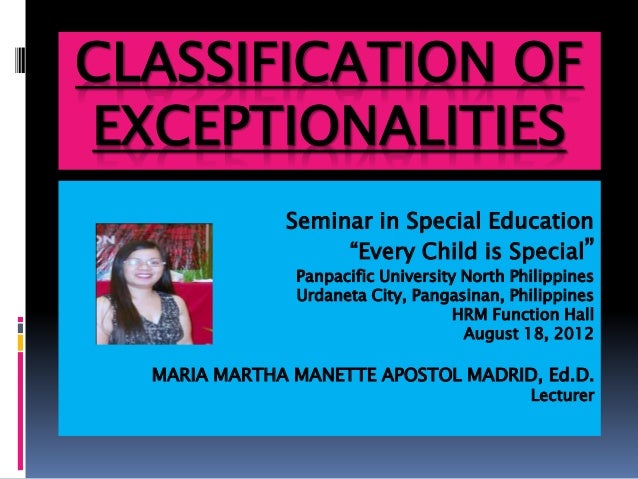 CLASSIFICATION OF EXCEPTIONALITIES

Seminar in Special Education
“Every Child is Special”
Panpacific University North Philippines
Urdaneta City, Pangasinan, Philippines
HRM Function Hall
August 18, 2012

MARIA MARTHA MANETTE APOSTOL MADRID, Ed.D.
Lecturer